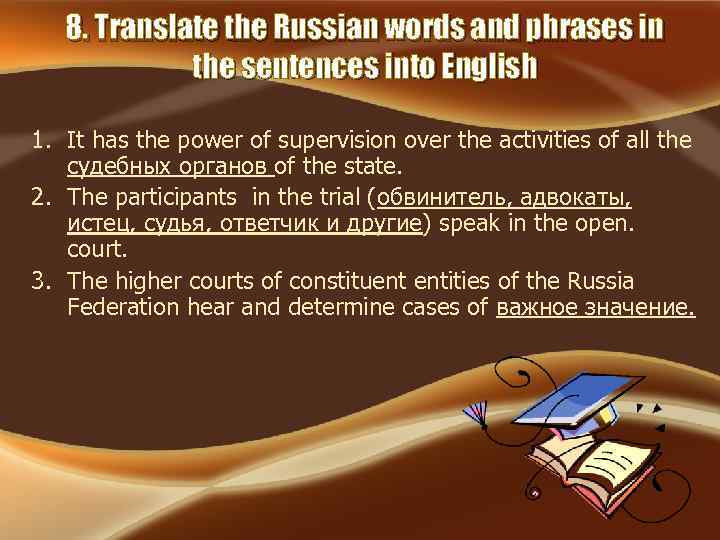 8. Translate the Russian words and phrases in the sentences into English

1. It has the power of supervision over the activities of all the судебных органов of the state.
2. The participants in the trial (обвинитель, адвокаты, истец, судья, ответчик и другие) speak in the open. court.
3. The higher courts of constituent entities of the Russia Federation hear and determine cases of важное значение.